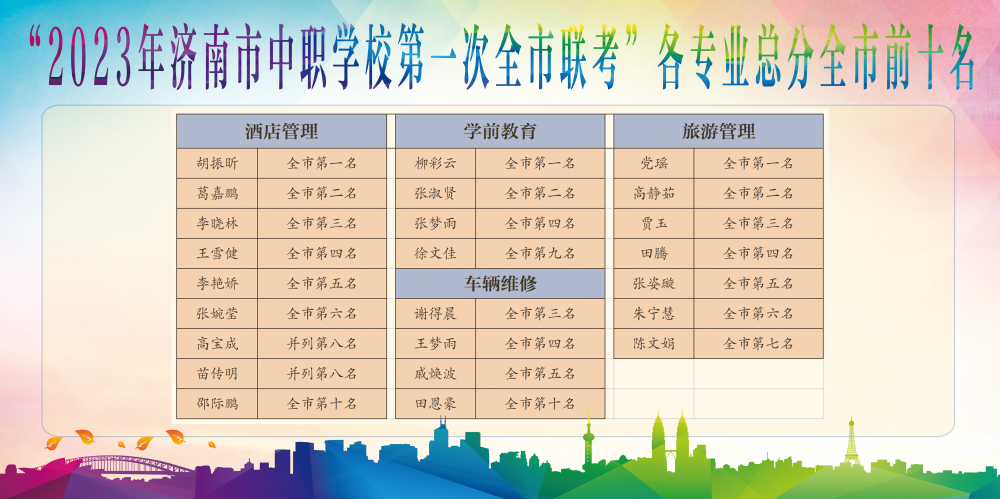 “2023年济南市中职学校第一次全市联考”各专业总分全市前十名

| 酒店管理 | |
|---|---|
| 胡振昕 | 全市第一名 |
| 葛嘉鹏 | 全市第二名 |
| 李晓林 | 全市第三名 |
| 王雪健 | 全市第四名 |
| 李艳娇 | 全市第五名 |
| 张婉莹 | 全市第六名 |
| 高宝成 | 并列第八名 |
| 苗传明 | 并列第八名 |
| 邵际鹏 | 全市第十名 |

| 学前教育 | |
|---|---|
| 柳彩云 | 全市第一名 |
| 张淑贤 | 全市第二名 |
| 张梦雨 | 全市第四名 |
| 徐文佳 | 全市第九名 |

| 车辆维修 | |
|---|---|
| 谢得晨 | 全市第三名 |
| 王梦雨 | 全市第四名 |
| 戚焕波 | 全市第五名 |
| 田恩豪 | 全市第十名 |

| 旅游管理 | |
|---|---|
| 党瑶 | 全市第一名 |
| 高静茹 | 全市第二名 |
| 贾玉 | 全市第三名 |
| 田腾 | 全市第四名 |
| 张姿璇 | 全市第五名 |
| 朱宁慧 | 全市第六名 |
| 陈文娟 | 全市第七名 |